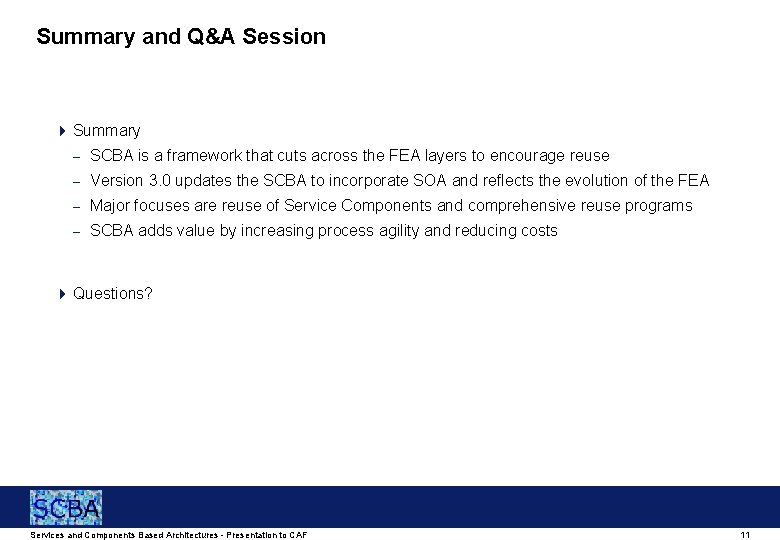 Summary and Q&A Session

Summary

– SCBA is a framework that cuts across the FEA layers to encourage reuse

– Version 3.0 updates the SCBA to incorporate SOA and reflects the evolution of the FEA

– Major focuses are reuse of Service Components and comprehensive reuse programs

– SCBA adds value by increasing process agility and reducing costs

Questions?

SCBA

Services and Components Based Architectures - Presentation to CAF

11